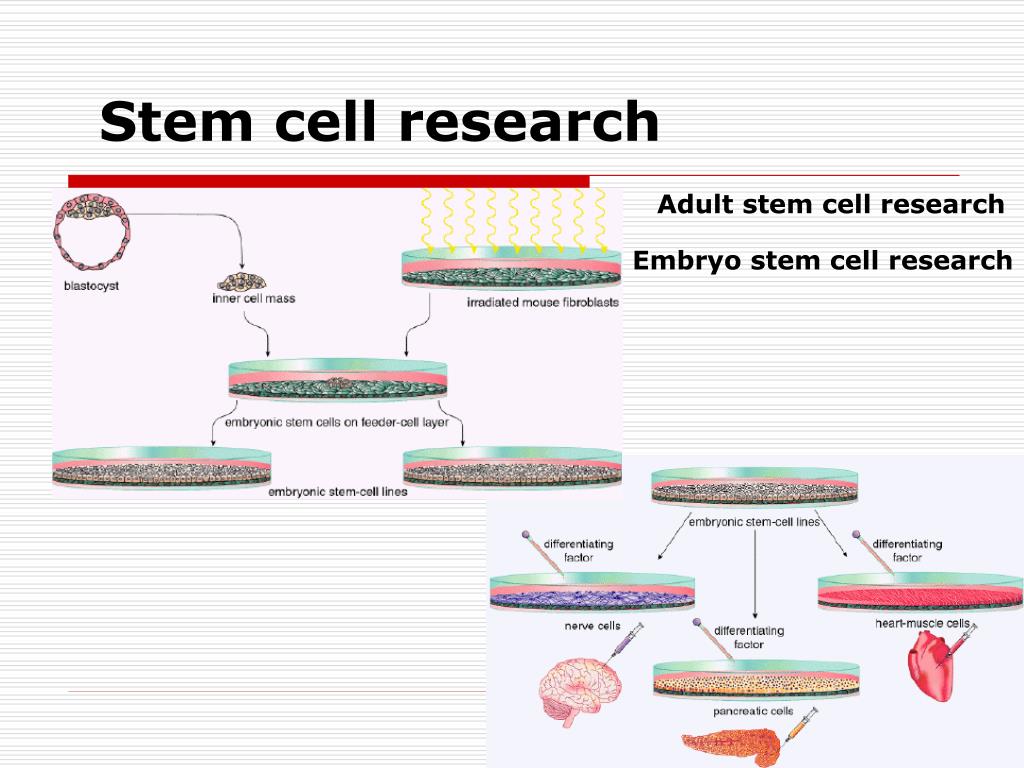 Stem cell research

Adult stem cell research

Embryo stem cell research

blastocyst

inner cell mass

irradiated mouse fibroblasts

embryonic stem cells on feeder-cell layer

embryonic stem-cell lines

embryonic stem-cell lines

differentiating factor

differentiating factor

nerve cells

differentiating factor

heart-muscle cells

pancreatic cells